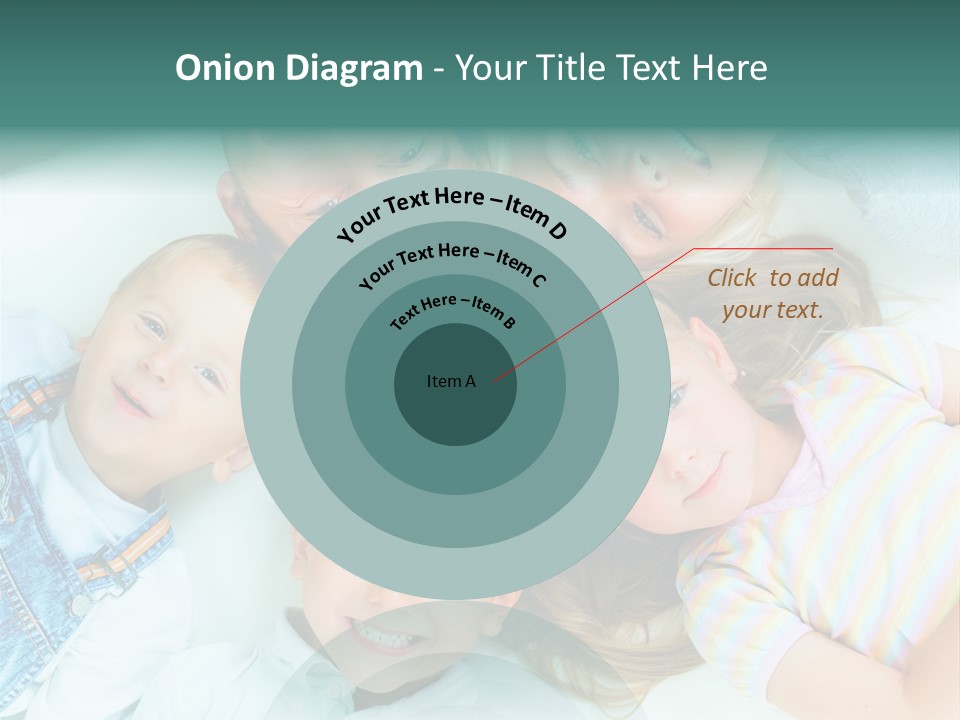 Onion Diagram - Your Title Text Here

Your Text Here – Item D

Your Text Here – Item C

Text Here – Item B

Item A

Click to add your text.